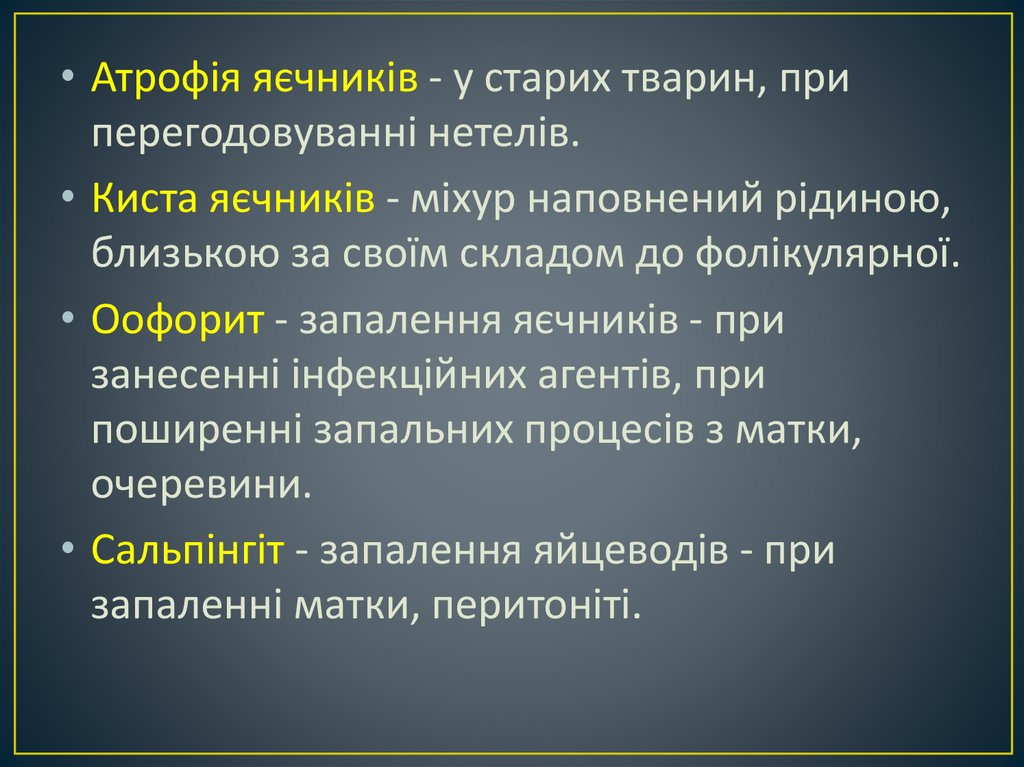 • Атрофія яєчників - у старих тварин, при перегодовуванні нетелів.

• Киста яєчників - міхур наповнений рідиною, близькою за своїм складом до фолікулярної.

• Оофорит - запалення яєчників - при занесенні інфекційних агентів, при поширенні запальних процесів з матки, очеревини.

• Сальпінгіт - запалення яйцеводів - при запаленні матки, перитоніті.